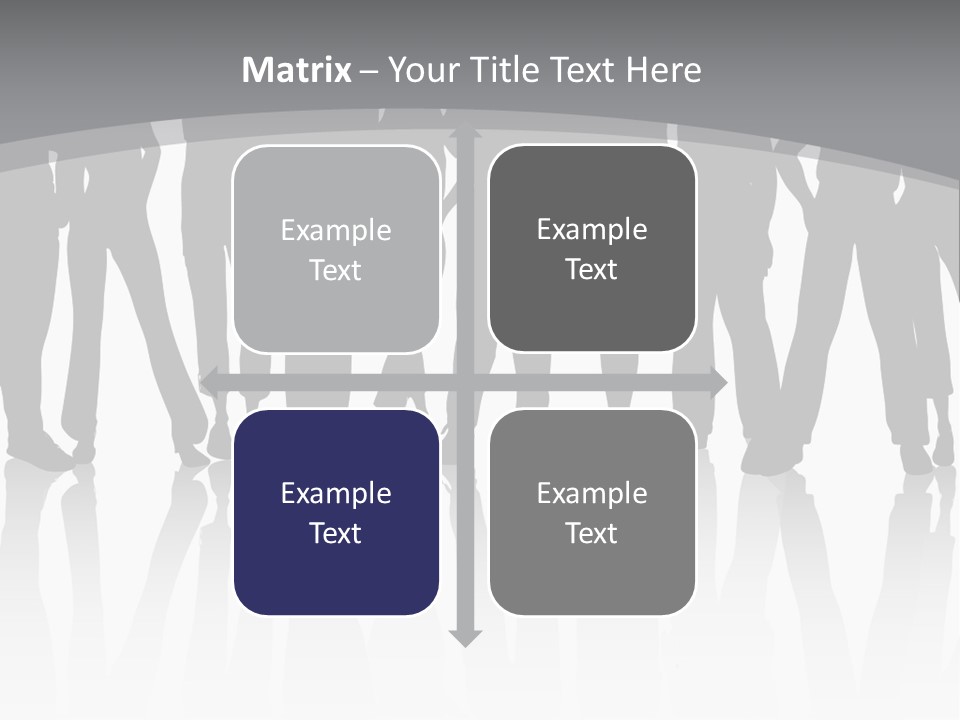 Matrix – Your Title Text Here

Example Text

Example Text

Example Text

Example Text